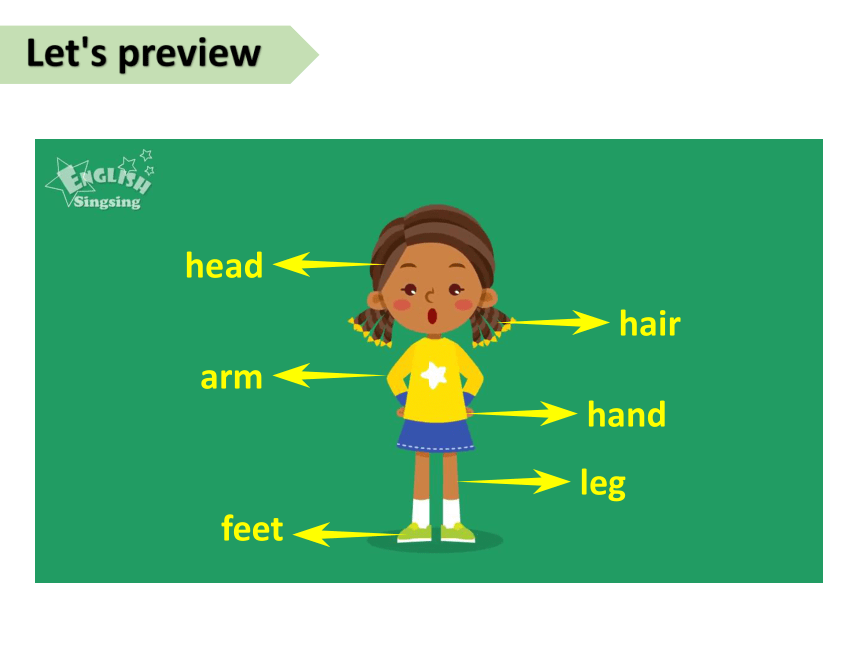 Let's preview

ENGLISH Singsing

head

hair

arm

hand

leg

feet